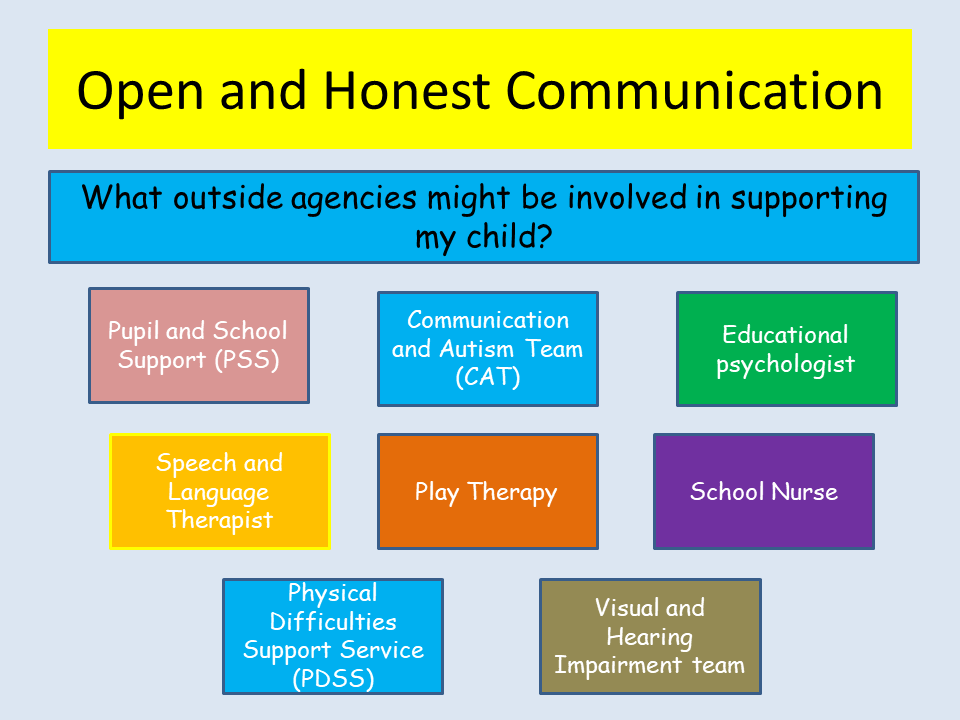 Open and Honest Communication

What outside agencies might be involved in supporting my child?

Pupil and School Support (PSS)

Communication and Autism Team (CAT)

Educational psychologist

Speech and Language Therapist

Play Therapy

School Nurse

Physical Difficulties Support Service (PDSS)

Visual and Hearing Impairment team